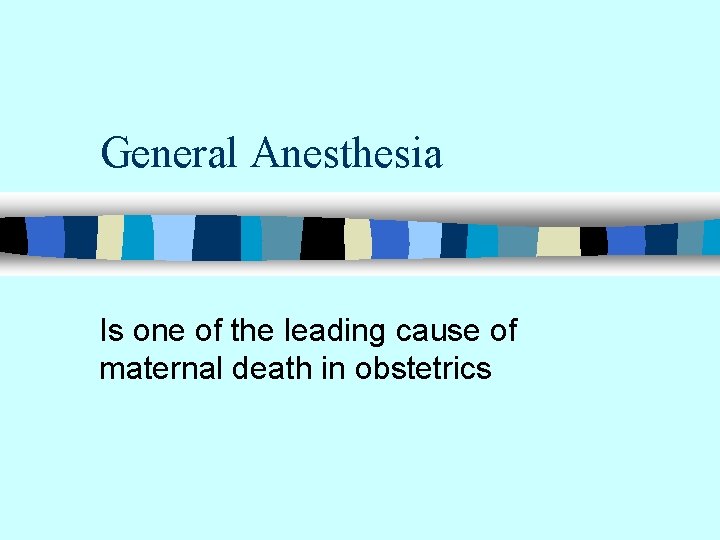 General Anesthesia

Is one of the leading cause of maternal death in obstetrics